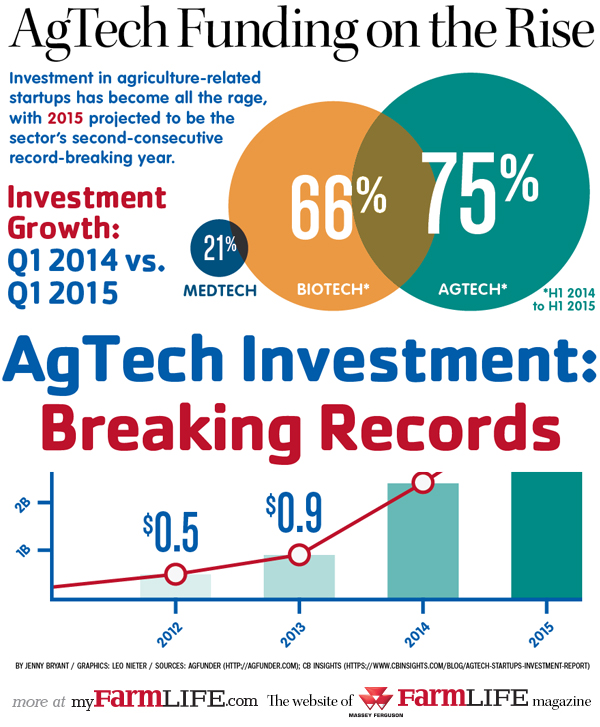 AgTech Funding on the Rise

Investment in agriculture-related startups has become all the rage, with 2015 projected to be the sector's second-consecutive record-breaking year.

Investment Growth: Q1 2014 vs. Q1 2015

21%
MEDTECH

66%
BIOTECH*

75%
AGTECH*

*H1 2014 to H1 2015

AgTech Investment: Breaking Records

2B
1B

$0.5
$0.9

2012
2013
2014
2015

BY JENNY BRYANT / GRAPHICS: LEO NIETER / SOURCES: AGFUNDER (HTTP://AGFUNDER.COM); CB INSIGHTS (HTTPS://WWW.CBINSIGHTS.COM/BLOG/AGTECH-STARTUPS-INVESTMENT-REPORT)

more at myFarmLIFE.com The website of MASSEY FERGUSON FarmLIFE magazine